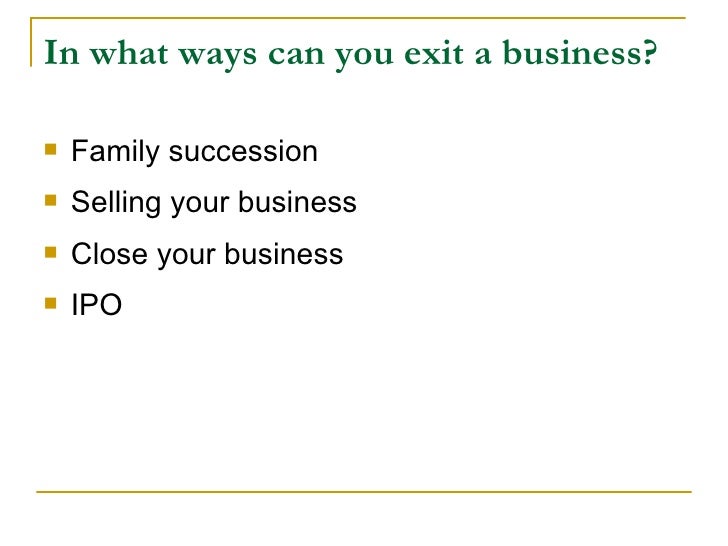 In what ways can you exit a business?

- Family succession
- Selling your business
- Close your business
- IPO